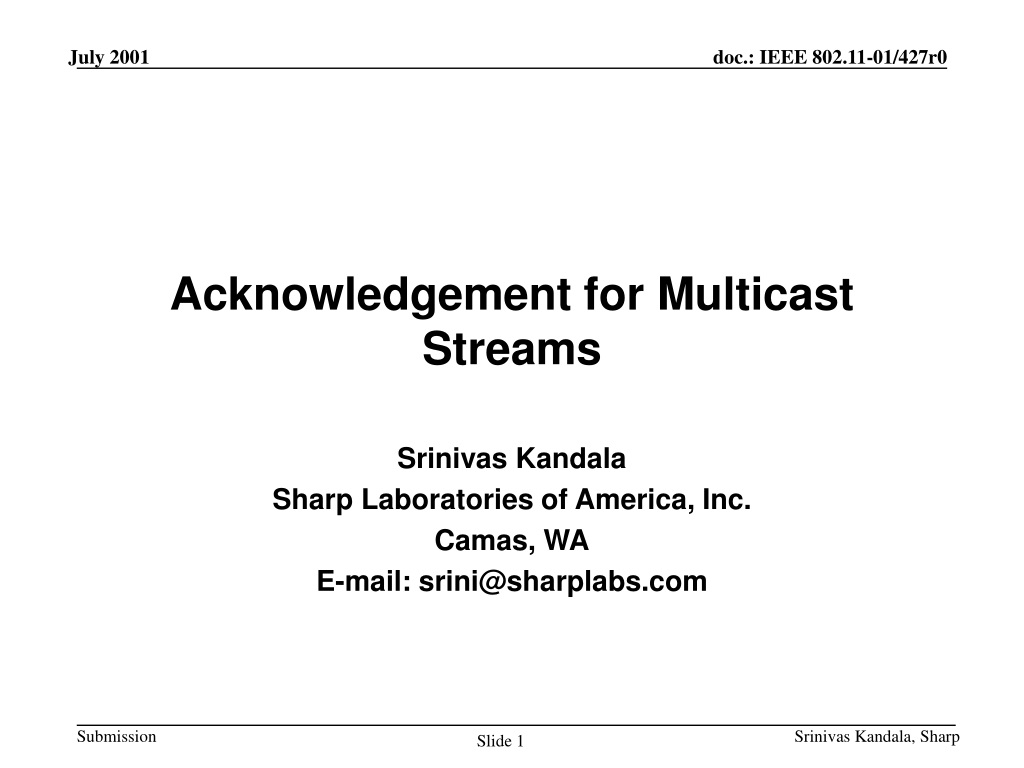 July 2001

doc.: IEEE 802.11-01/427r0

Acknowledgement for Multicast Streams

Srinivas Kandala
Sharp Laboratories of America, Inc.
Camas, WA
E-mail: srini@sharplabs.com

Submission

Slide 1

Srinivas Kandala, Sharp